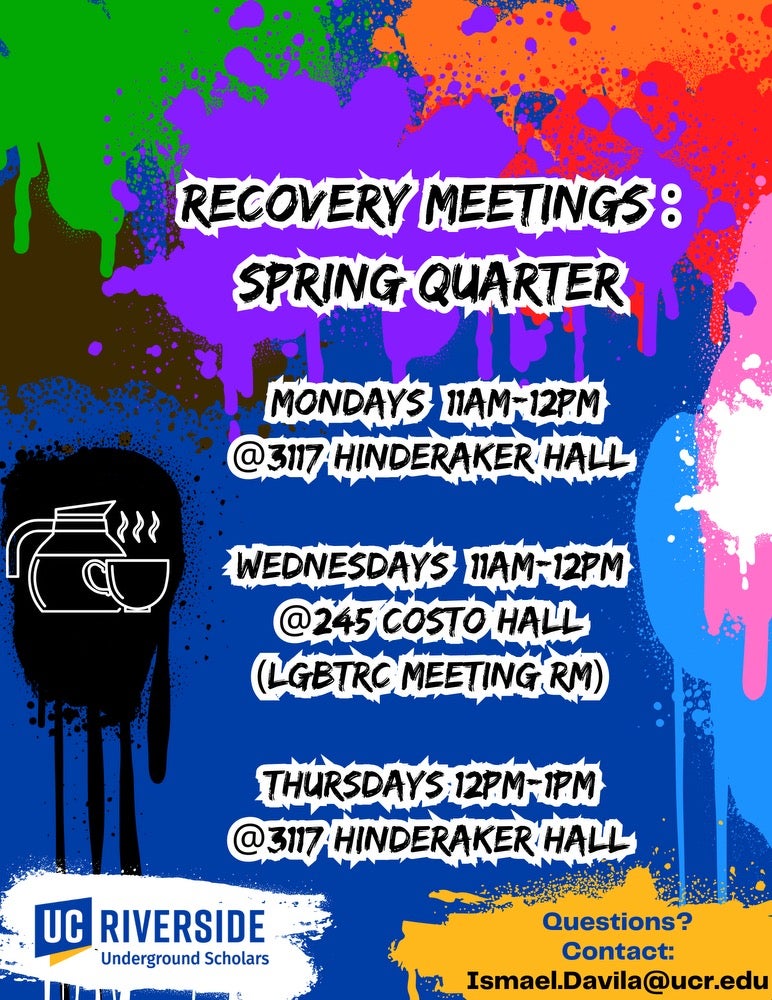 RECOVERY MEETINGS : SPRING QUARTER

MONDAYS 11AM-12PM @3117 HINDERAKER HALL

WEDNESDAYS 11AM-12PM @245 COSTO HALL (LGBTRC MEETING RM)

THURSDAYS 12PM-1PM @3117 HINDERAKER HALL

UC RIVERSIDE
Underground Scholars

Questions?
Contact:
Ismael.Davila@ucr.edu